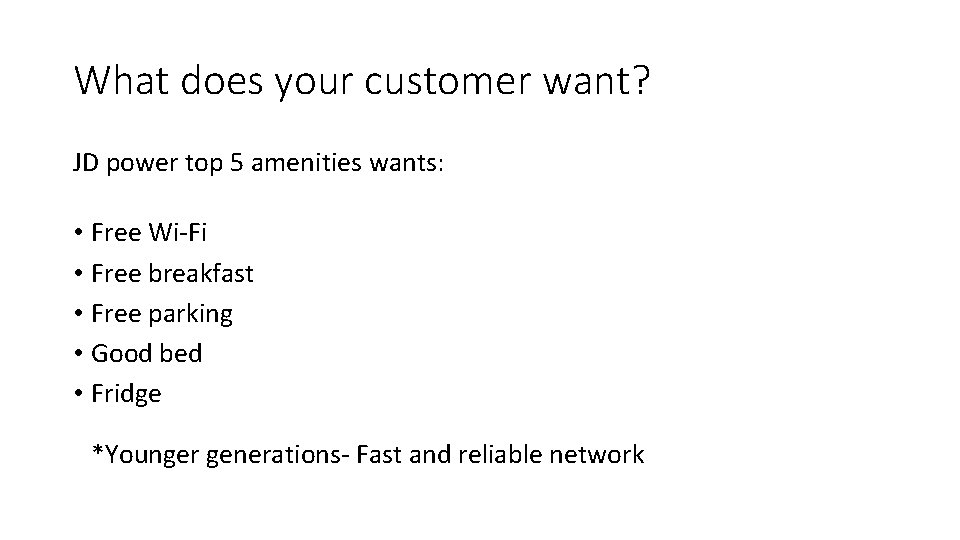 What does your customer want?

JD power top 5 amenities wants:

• Free Wi-Fi
• Free breakfast
• Free parking
• Good bed
• Fridge

*Younger generations- Fast and reliable network